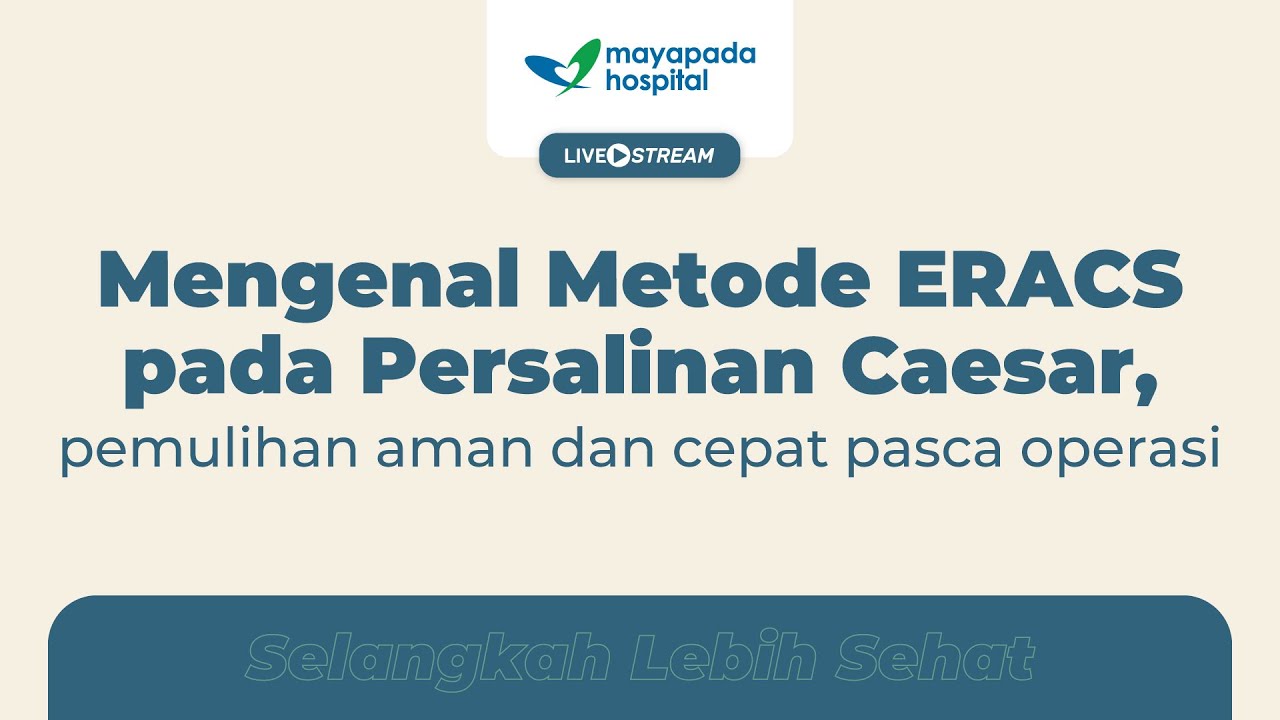 mayapada hospital

LIVE STREAM

Mengenal Metode ERACS pada Persalinan Caesar,

pemulihan aman dan cepat pasca operasi

Selangkah Lebih Sehat